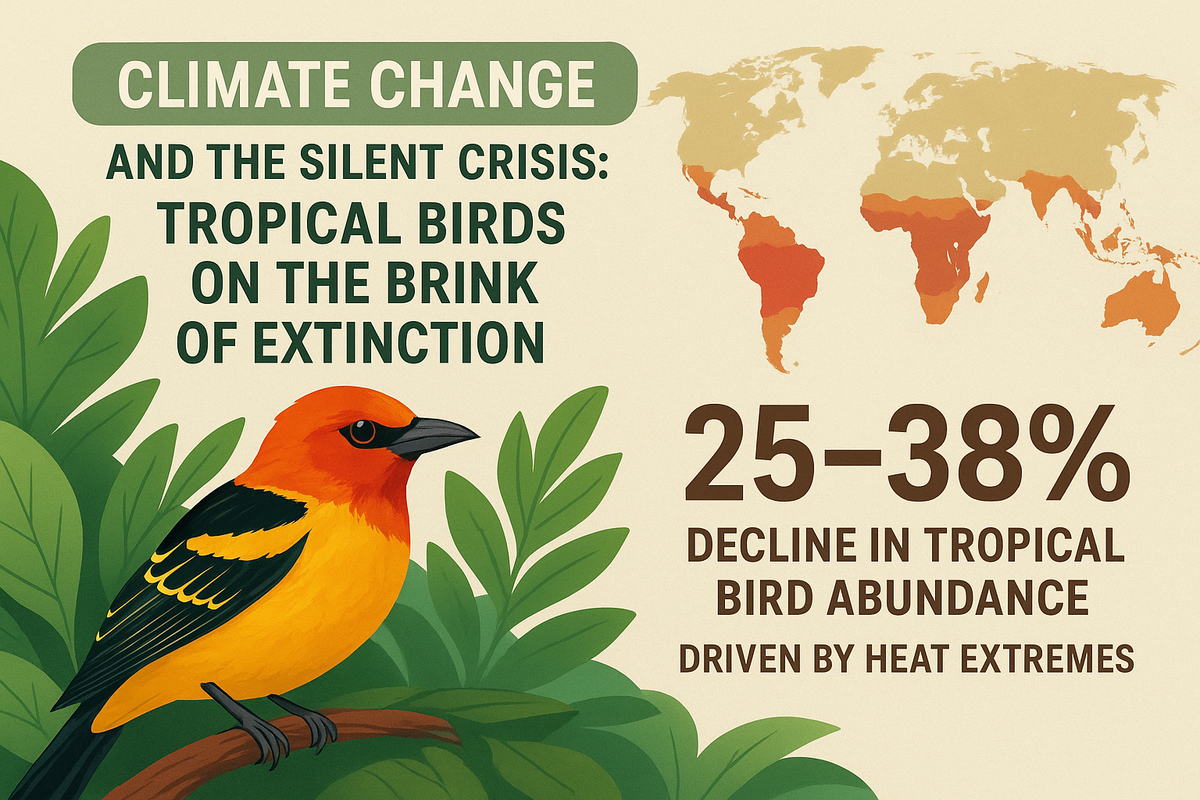 CLIMATE CHANGE

AND THE SILENT CRISIS: TROPICAL BIRDS ON THE BRINK OF EXTINCTION

25–38%

DECLINE IN TROPICAL BIRD ABUNDANCE

DRIVEN BY HEAT EXTREMES